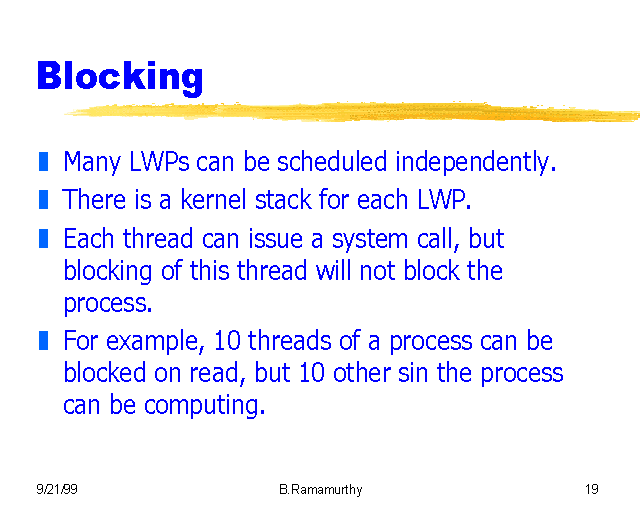 Blocking

Many LWPs can be scheduled independently.

There is a kernel stack for each LWP.

Each thread can issue a system call, but blocking of this thread will not block the process.

For example, 10 threads of a process can be blocked on read, but 10 other sin the process can be computing.

9/21/99 B.Ramamurthy 19